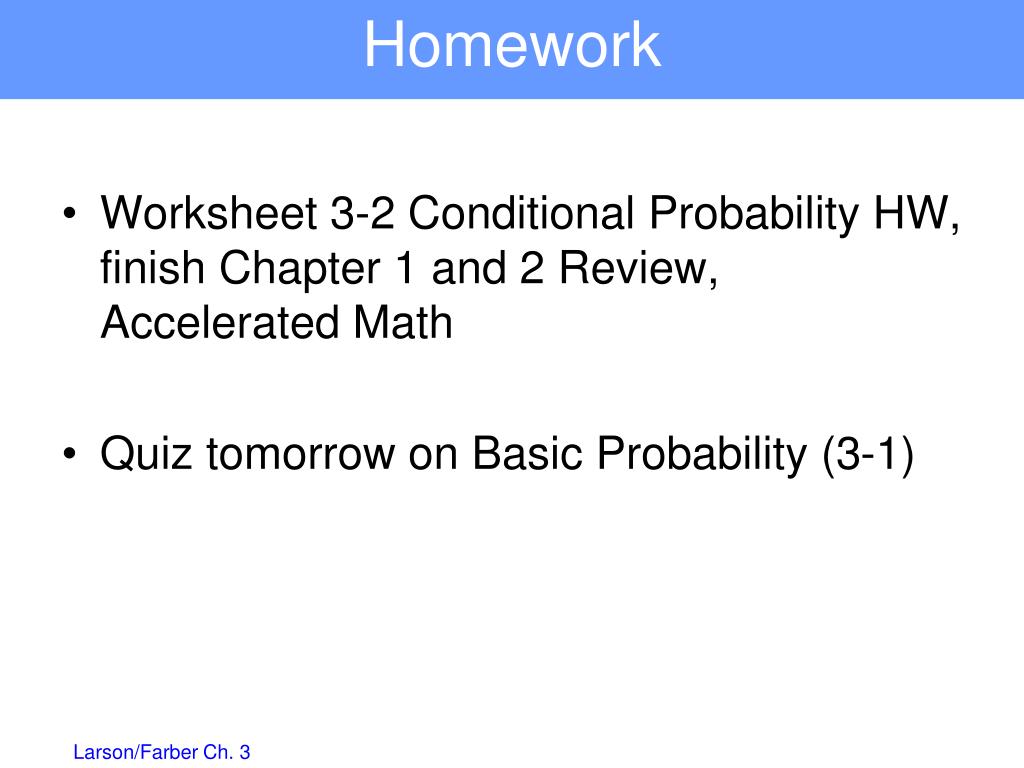 Homework

• Worksheet 3-2 Conditional Probability HW, finish Chapter 1 and 2 Review, Accelerated Math

• Quiz tomorrow on Basic Probability (3-1)

Larson/Farber Ch. 3